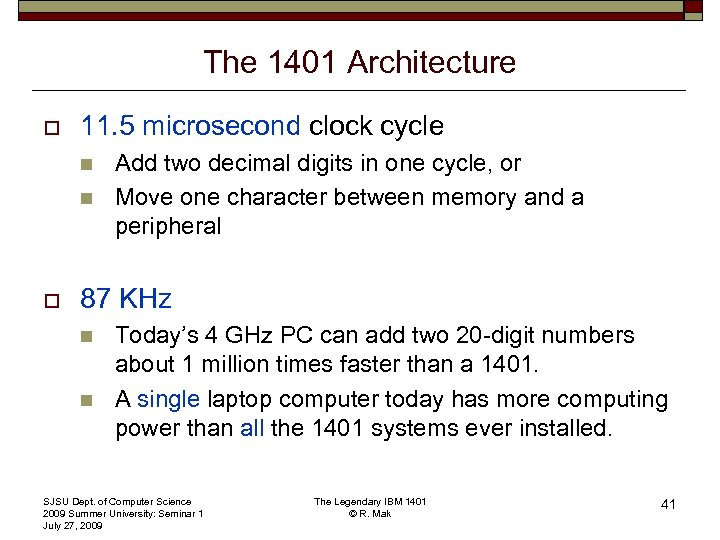 The 1401 Architecture

11.5 microsecond clock cycle

Add two decimal digits in one cycle, or

Move one character between memory and a peripheral

87 KHz

Today's 4 GHz PC can add two 20-digit numbers about 1 million times faster than a 1401.

A single laptop computer today has more computing power than all the 1401 systems ever installed.

SJSU Dept. of Computer Science
2009 Summer University: Seminar 1
July 27, 2009

The Legendary IBM 1401
© R. Mak

41